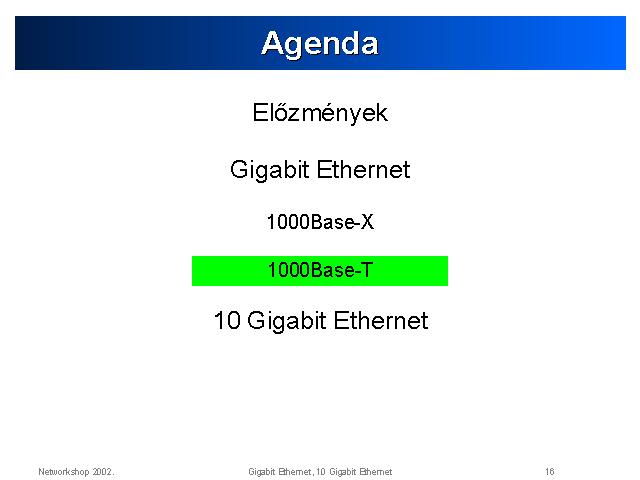 Agenda

Előzmények

Gigabit Ethernet

1000Base-X

1000Base-T

10 Gigabit Ethernet

Networkshop 2002.

Gigabit Ethernet, 10 Gigabit Ethernet

16